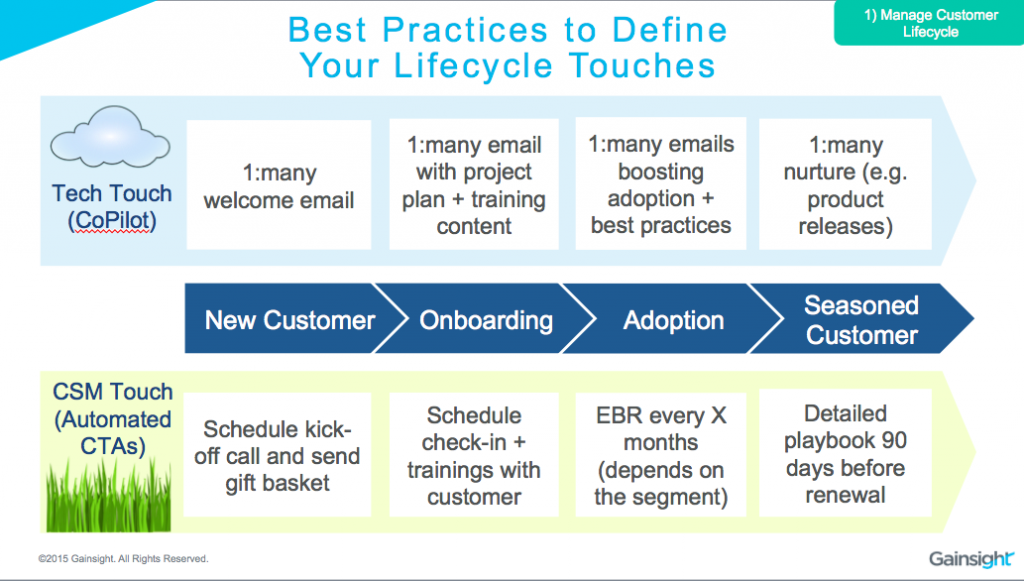 Best Practices to Define Your Lifecycle Touches

1) Manage Customer Lifecycle

Tech Touch (CoPilot)

1:many welcome email

1:many email with project plan + training content

1:many emails boosting adoption + best practices

1:many nurture (e.g. product releases)

New Customer

Onboarding

Adoption

Seasoned Customer

CSM Touch (Automated CTAs)

Schedule kick-off call and send gift basket

Schedule check-in + trainings with customer

EBR every X months (depends on the segment)

Detailed playbook 90 days before renewal

©2015 Gainsight. All Rights Reserved.

Gainsight